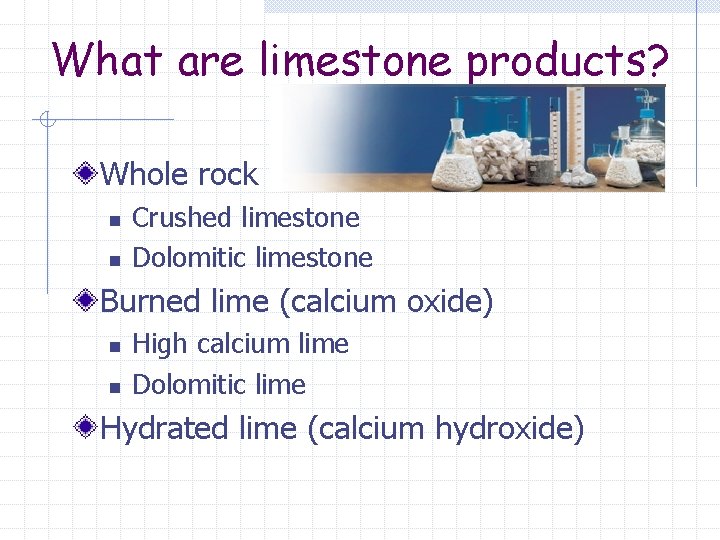 What are limestone products?

Whole rock
- Crushed limestone
- Dolomitic limestone

Burned lime (calcium oxide)
- High calcium lime
- Dolomitic lime

Hydrated lime (calcium hydroxide)